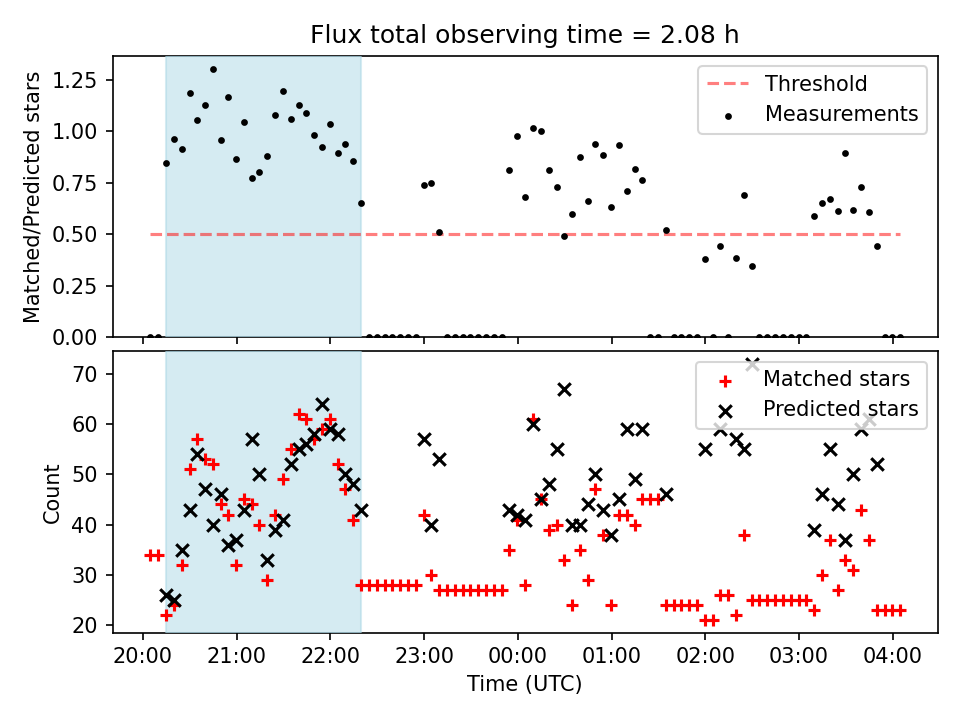 Flux total observing time = 2.08 h

Matched/Predicted stars

1.25
1.00
0.75
0.50
0.25
0.00

Threshold
Measurements

Count

70
60
50
40
30
20

Matched stars
Predicted stars

20:00 21:00 22:00 23:00 00:00 01:00 02:00 03:00 04:00

Time (UTC)